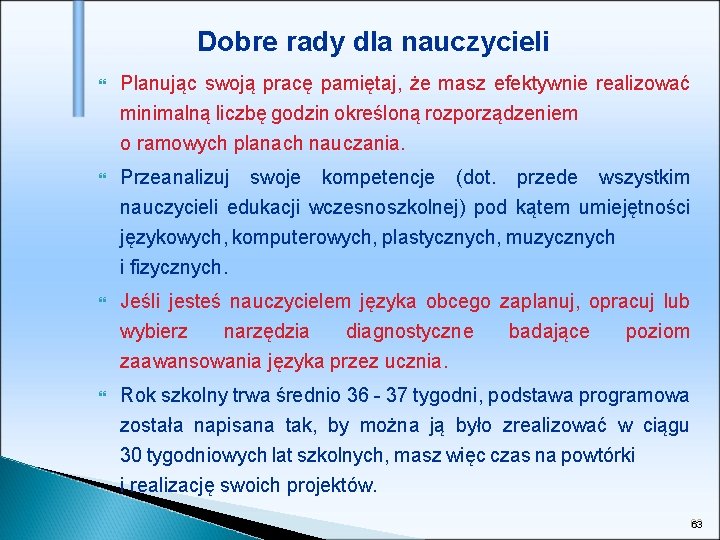 Dobre rady dla nauczycieli

Planując swoją pracę pamiętaj, że masz efektywnie realizować minimalną liczbę godzin określoną rozporządzeniem o ramowych planach nauczania.

Przeanalizuj swoje kompetencje (dot. przede wszystkim nauczycieli edukacji wczesnoszkolnej) pod kątem umiejętności językowych, komputerowych, plastycznych, muzycznych i fizycznych.

Jeśli jesteś nauczycielem języka obcego zaplanuj, opracuj lub wybierz narzędzia diagnostyczne badające poziom zaawansowania języka przez ucznia.

Rok szkolny trwa średnio 36 - 37 tygodni, podstawa programowa została napisana tak, by można ją było zrealizować w ciągu 30 tygodniowych lat szkolnych, masz więc czas na powtórki i realizację swoich projektów.

63